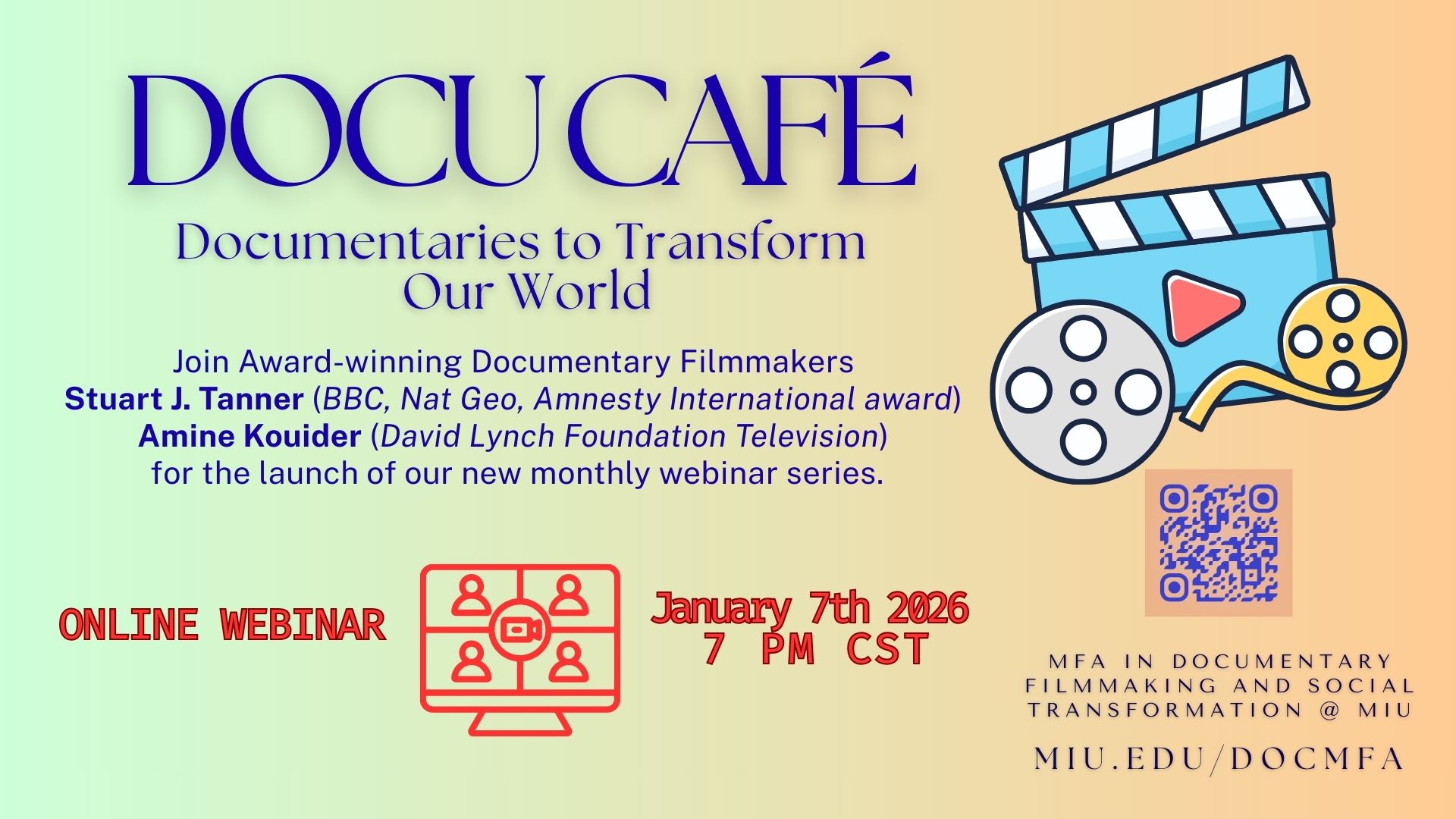 DOCU CAFÉ

Documentaries to Transform Our World

Join Award-winning Documentary Filmmakers
Stuart J. Tanner (BBC, Nat Geo, Amnesty International award)
Amine Kouider (David Lynch Foundation Television)
for the launch of our new monthly webinar series.

ONLINE WEBINAR

January 7th 2026
7 PM CST

MFA IN DOCUMENTARY FILMMAKING AND SOCIAL TRANSFORMATION @ MIU

MIU.EDU/DOCMFA